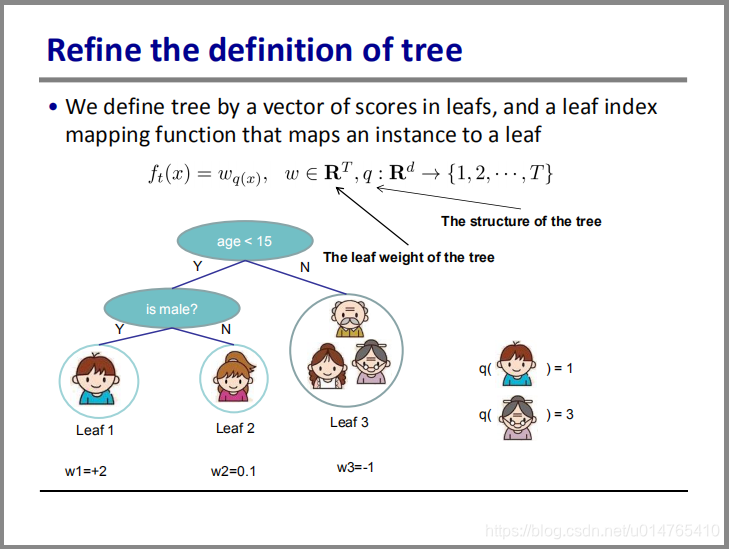 Refine the definition of tree

• We define tree by a vector of scores in leafs, and a leaf index mapping function that maps an instance to a leaf

$f_t(x) = w_{q(x)}, \quad w \in \mathbf{R}^T, q : \mathbf{R}^d \to \{1, 2, \cdots, T\}$

The structure of the tree

The leaf weight of the tree

age < 15

Y

N

is male?

Y

N

Leaf 1

Leaf 2

Leaf 3

w1=+2

w2=0.1

w3=-1

q( ) = 1

q( ) = 3

https://blog.csdn.net/u014765410